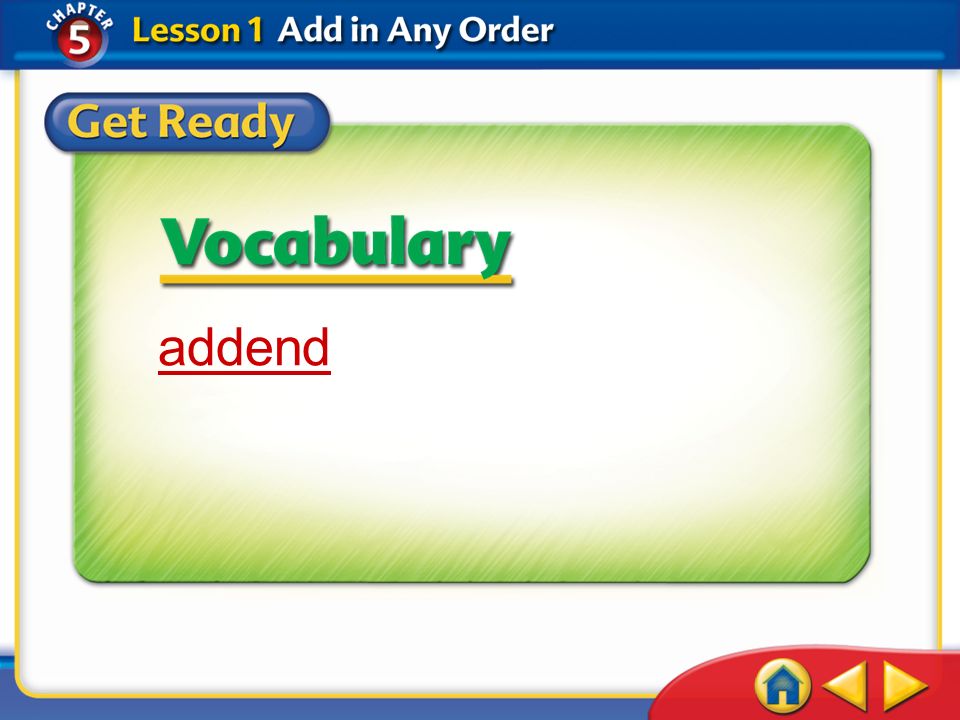 CHAPTER 5 Lesson 1 Add in Any Order

Get Ready

Vocabulary

addend